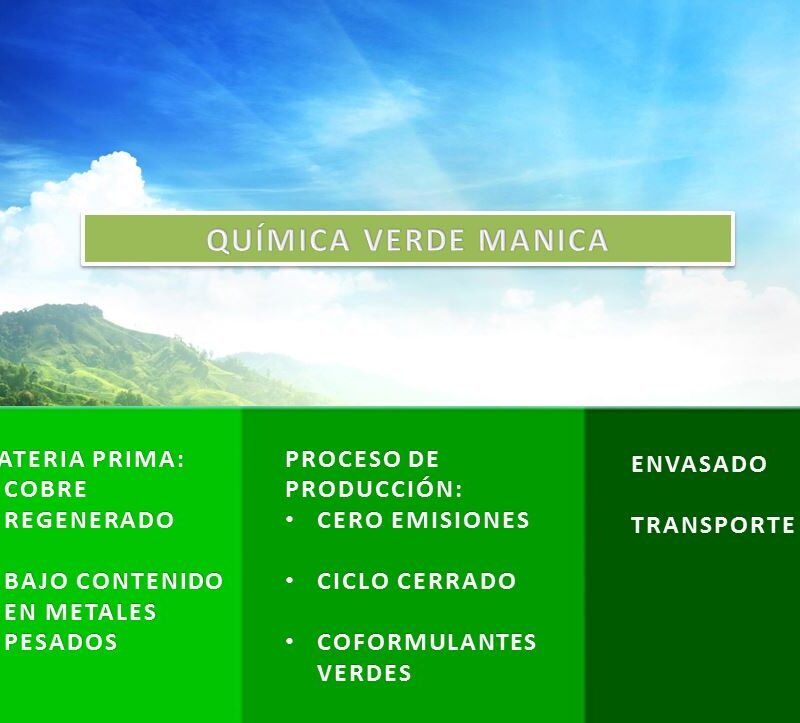 QUÍMICA VERDE MANICA

ATERIA PRIMA:
COBRE REGENERADO

BAJO CONTENIDO EN METALES PESADOS

PROCESO DE PRODUCCIÓN:
• CERO EMISIONES
• CICLO CERRADO
• COFORMULANTES VERDES

ENVASADO

TRANSPORTE